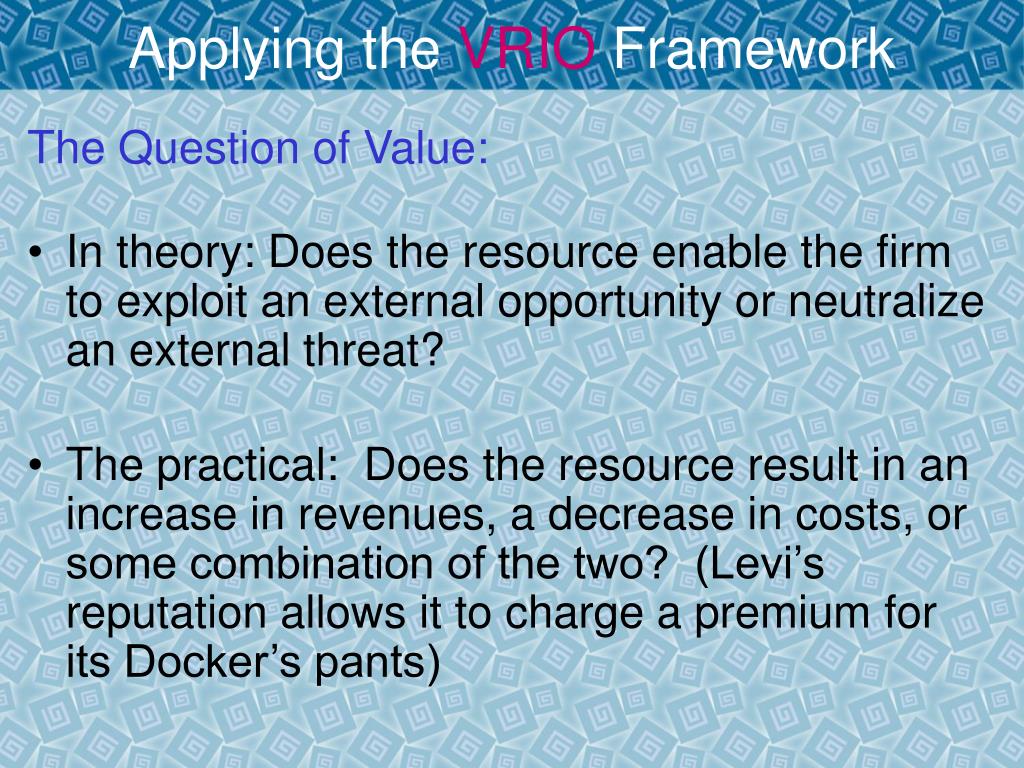 Applying the VRIO Framework

The Question of Value:

• In theory: Does the resource enable the firm to exploit an external opportunity or neutralize an external threat?

• The practical:  Does the resource result in an increase in revenues, a decrease in costs, or some combination of the two?  (Levi’s reputation allows it to charge a premium for its Docker’s pants)